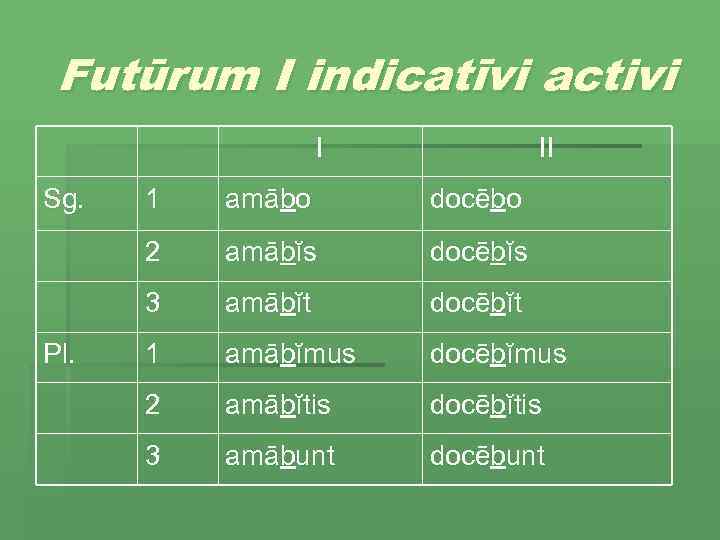 Futūrum I indicatīvi activi

| | | I | II |
|---|---|---|---|
| Sg. | 1 | amābo | docēbo |
| | 2 | amābĭs | docēbĭs |
| | 3 | amābĭt | docēbĭt |
| Pl. | 1 | amābĭmus | docēbĭmus |
| | 2 | amābĭtis | docēbĭtis |
| | 3 | amābunt | docēbunt |